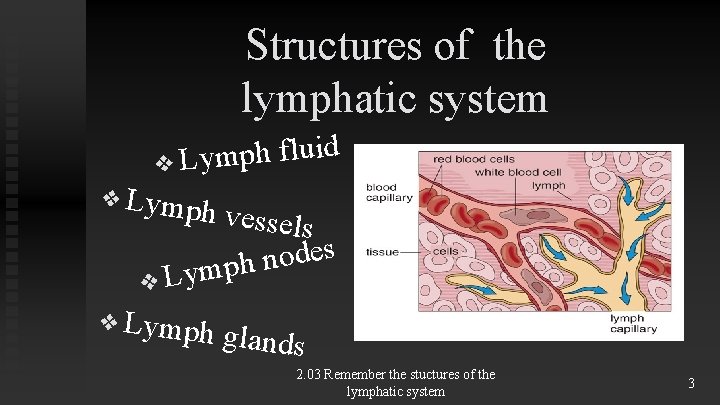 Structures of the lymphatic system

❖ Lymph fluid
❖ Lymph vessels
❖ Lymph nodes
❖ Lymph glands

red blood cells
white blood cell
lymph
blood capillary
tissue
cells
lymph capillary

2.03 Remember the stuctures of the lymphatic system

3